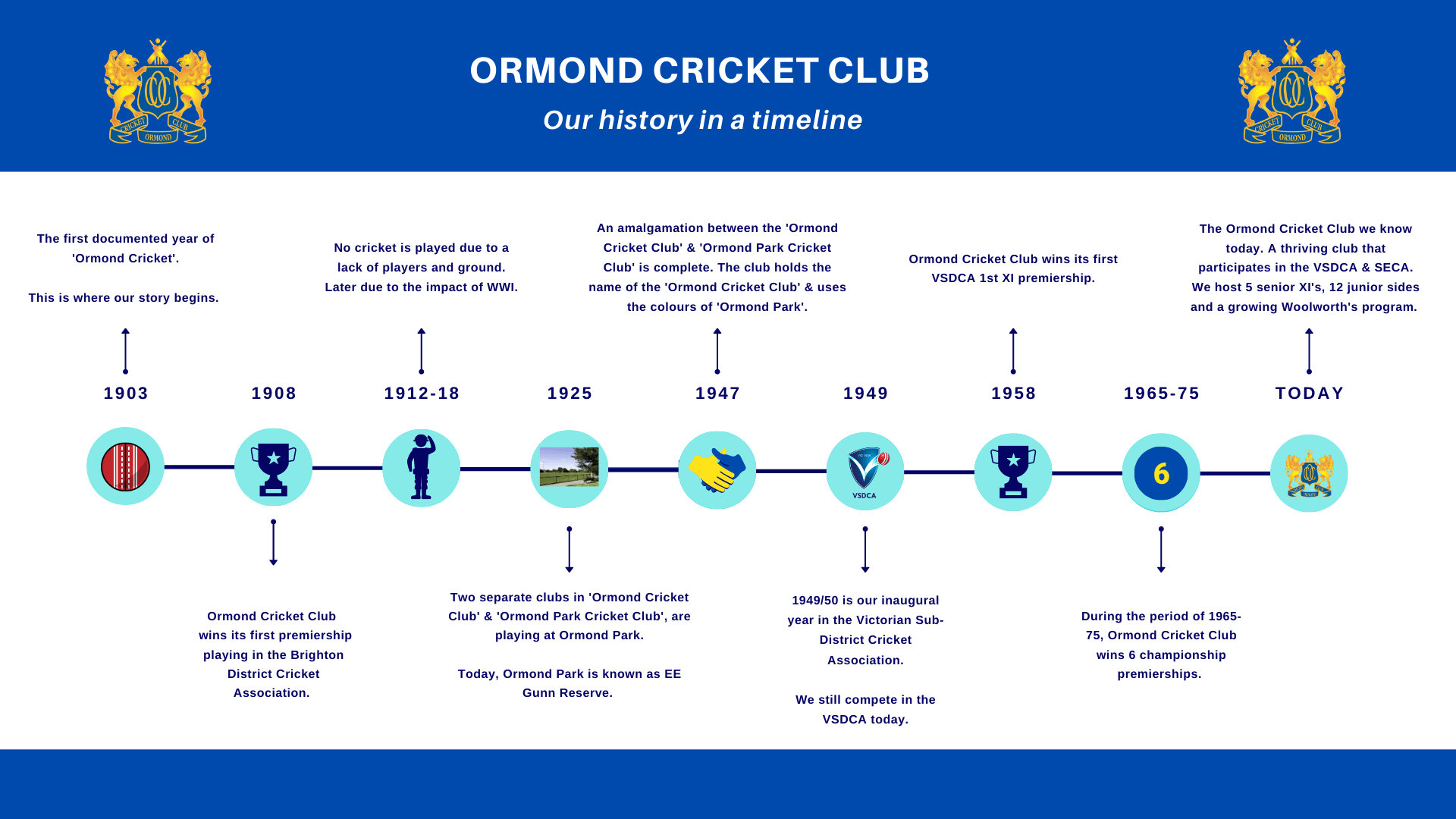 CRICKET CLUB ORMOND

ORMOND CRICKET CLUB

Our history in a timeline

CRICKET CLUB ORMOND

The first documented year of 'Ormond Cricket'.

This is where our story begins.

No cricket is played due to a lack of players and ground. Later due to the impact of WWI.

An amalgamation between the 'Ormond Cricket Club' & 'Ormond Park Cricket Club' is complete. The club holds the name of the 'Ormond Cricket Club' & uses the colours of 'Ormond Park'.

Ormond Cricket Club wins its first VSDCA 1st XI premiership.

The Ormond Cricket Club we know today. A thriving club that participates in the VSDCA & SECA. We host 5 senior XI's, 12 junior sides and a growing Woolworth's program.

1903

1908

1912-18

1925

1947

1949

1958

1965-75

TODAY

VSDCA

6

Ormond Cricket Club wins its first premiership playing in the Brighton District Cricket Association.

Two separate clubs in 'Ormond Cricket Club' & 'Ormond Park Cricket Club', are playing at Ormond Park.

Today, Ormond Park is known as EE Gunn Reserve.

1949/50 is our inaugural year in the Victorian Sub-District Cricket Association.

We still compete in the VSDCA today.

During the period of 1965-75, Ormond Cricket Club wins 6 championship premierships.